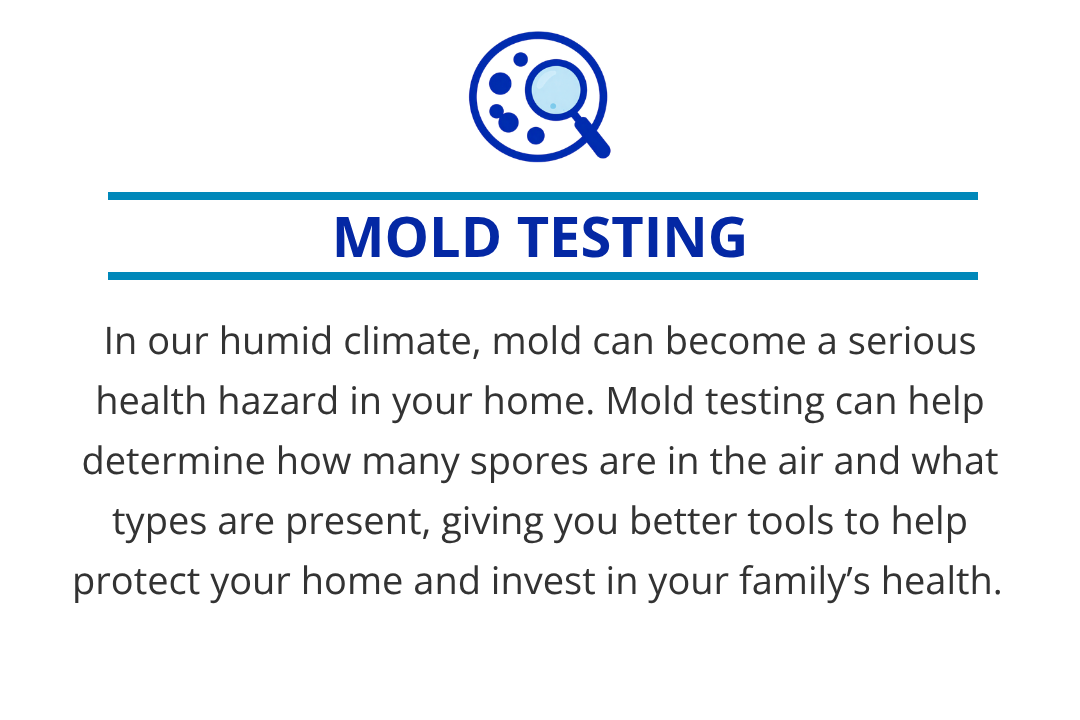 MOLD TESTING

In our humid climate, mold can become a serious health hazard in your home. Mold testing can help determine how many spores are in the air and what types are present, giving you better tools to help protect your home and invest in your family’s health.